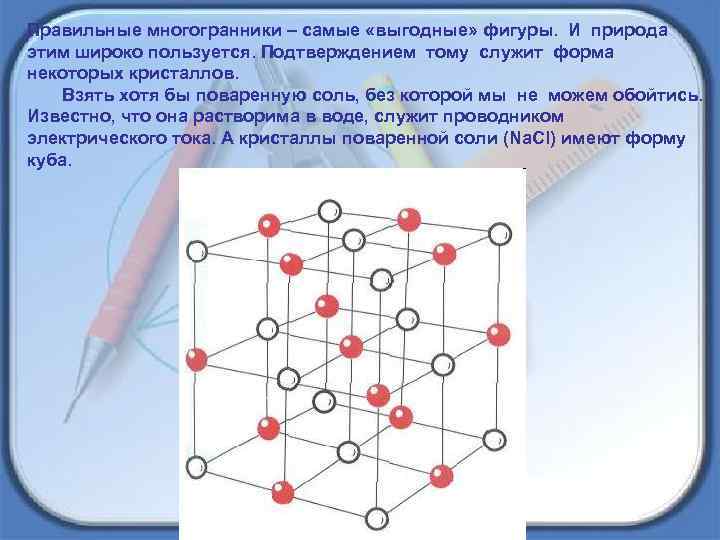 Правильные многогранники – самые «выгодные» фигуры. И природа этим широко пользуется. Подтверждением тому служит форма некоторых кристаллов.

Взять хотя бы поваренную соль, без которой мы не можем обойтись. Известно, что она растворима в воде, служит проводником электрического тока. А кристаллы поваренной соли (NaCl) имеют форму куба.